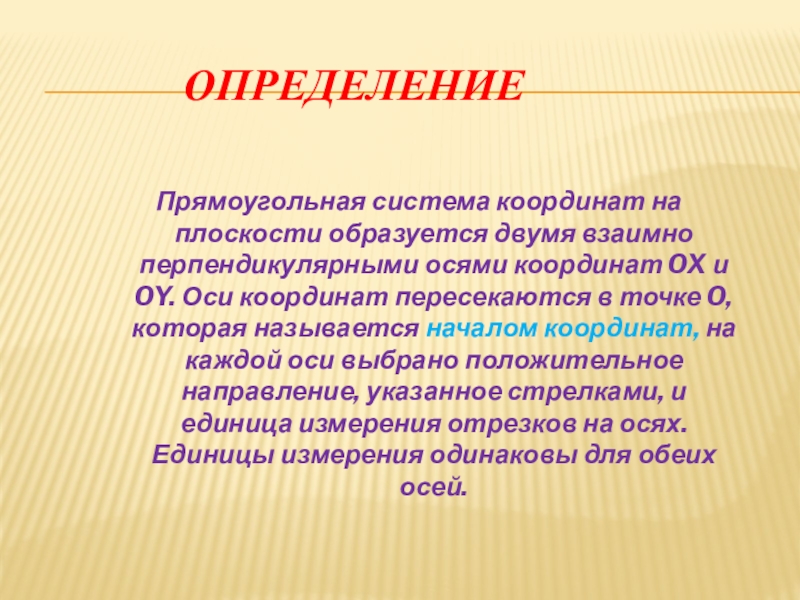 ОПРЕДЕЛЕНИЕ

Прямоугольная система координат на плоскости образуется двумя взаимно перпендикулярными осями координат OX и OY. Оси координат пересекаются в точке O, которая называется началом координат, на каждой оси выбрано положительное направление, указанное стрелками, и единица измерения отрезков на осях. Единицы измерения одинаковы для обеих осей.